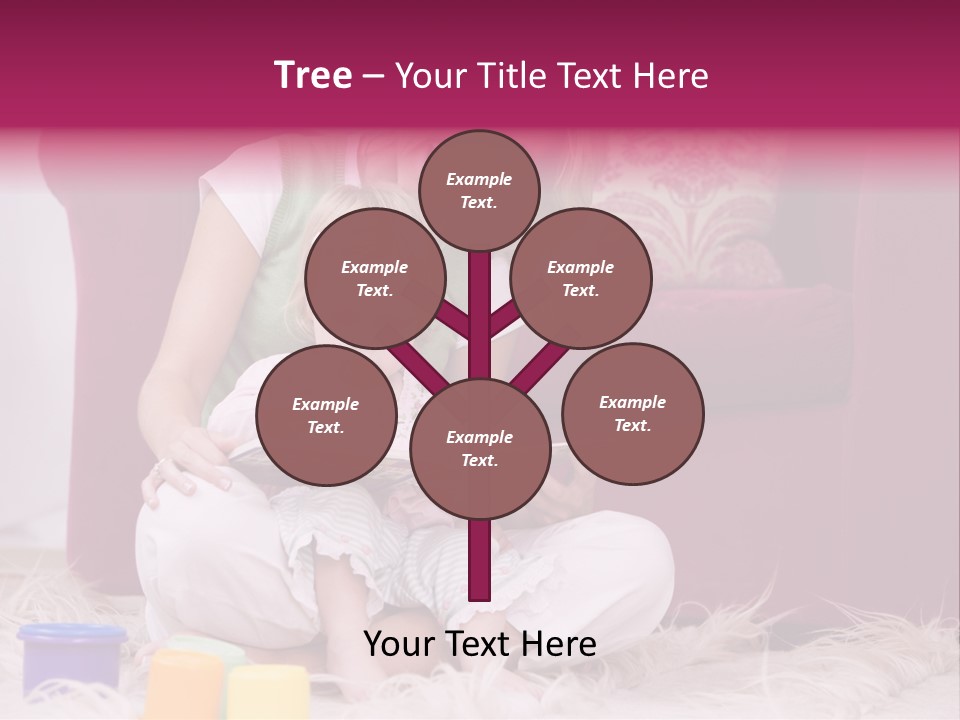 Tree – Your Title Text Here

Example Text.

Example Text.

Example Text.

Example Text.

Example Text.

Example Text.

Your Text Here